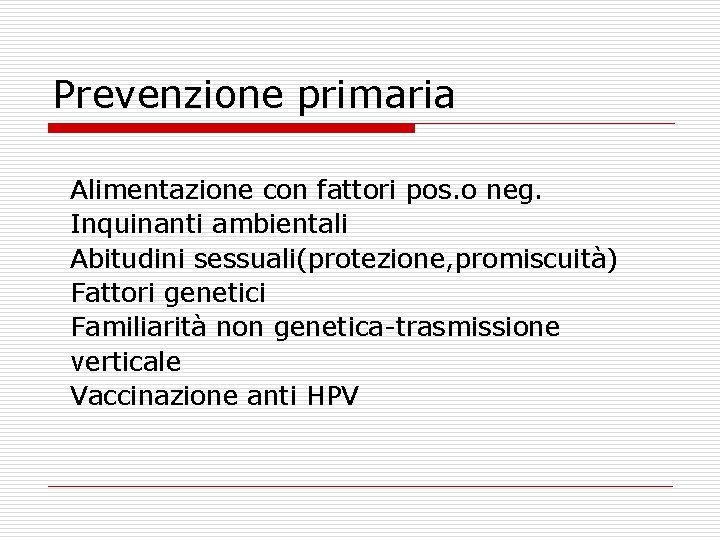 Prevenzione primaria

Alimentazione con fattori pos.o neg.
Inquinanti ambientali
Abitudini sessuali(protezione,promiscuità)
Fattori genetici
Familiarità non genetica-trasmissione verticale
Vaccinazione anti HPV